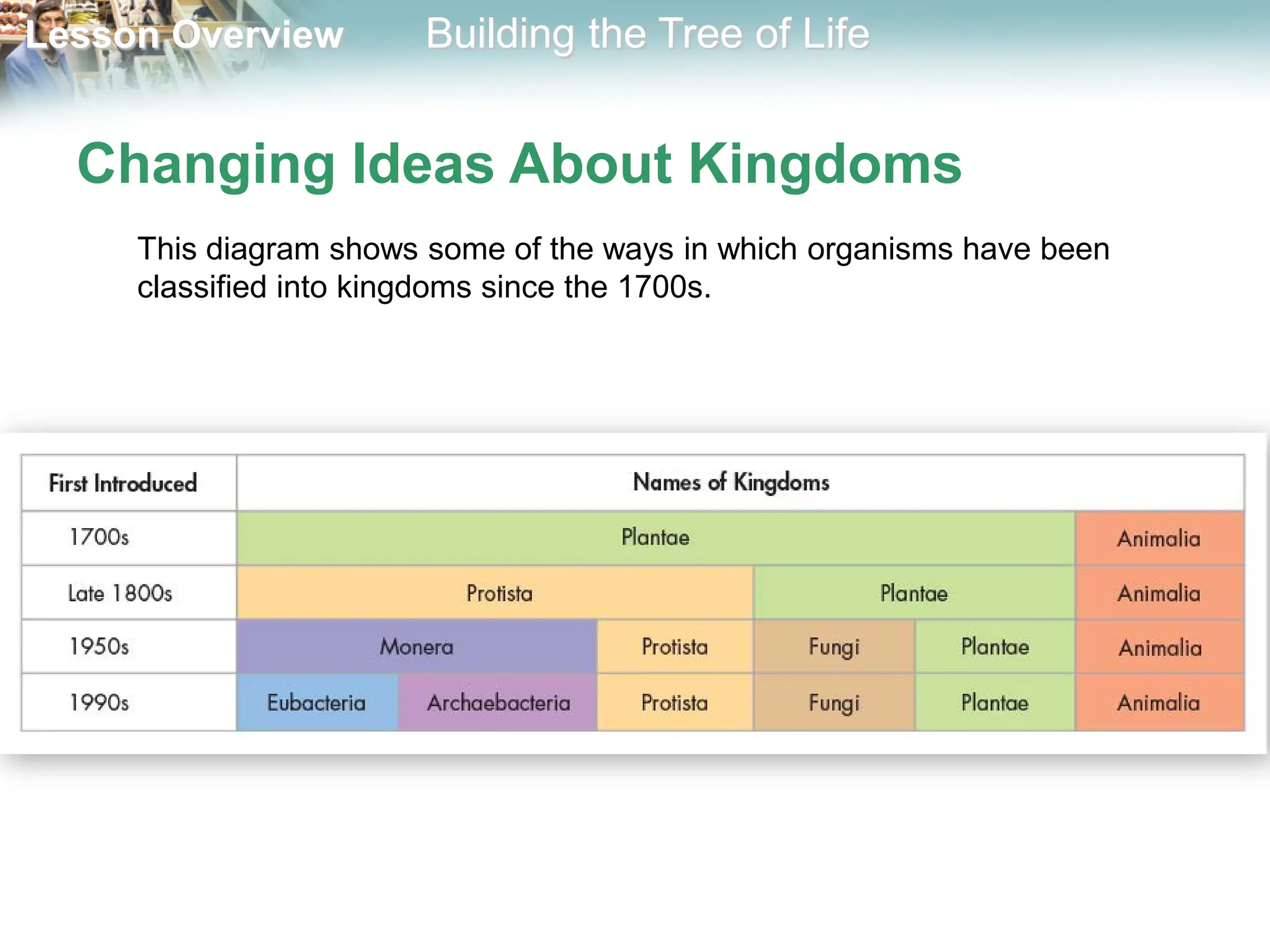 Lesson Overview Building the Tree of Life

Changing Ideas About Kingdoms

This diagram shows some of the ways in which organisms have been classified into kingdoms since the 1700s.

| First Introduced | Names of Kingdoms | | | | | |
|---|---|---|---|---|---|---|
| 1700s | Plantae | | | | | Animalia |
| Late 1800s | Protista | | | Plantae | | Animalia |
| 1950s | Monera | | Protista | Fungi | Plantae | Animalia |
| 1990s | Eubacteria | Archaebacteria | Protista | Fungi | Plantae | Animalia |